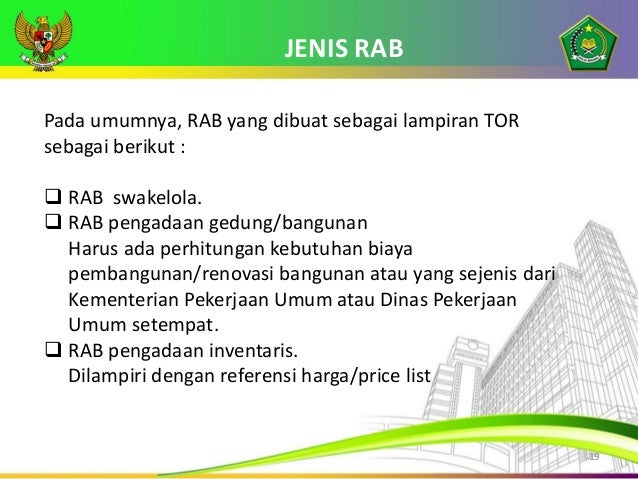 JENIS RAB

Pada umumnya, RAB yang dibuat sebagai lampiran TOR sebagai berikut :

❑ RAB swakelola.
❑ RAB pengadaan gedung/bangunan
Harus ada perhitungan kebutuhan biaya pembangunan/renovasi bangunan atau yang sejenis dari Kementerian Pekerjaan Umum atau Dinas Pekerjaan Umum setempat.
❑ RAB pengadaan inventaris.
Dilampiri dengan referensi harga/price list

19